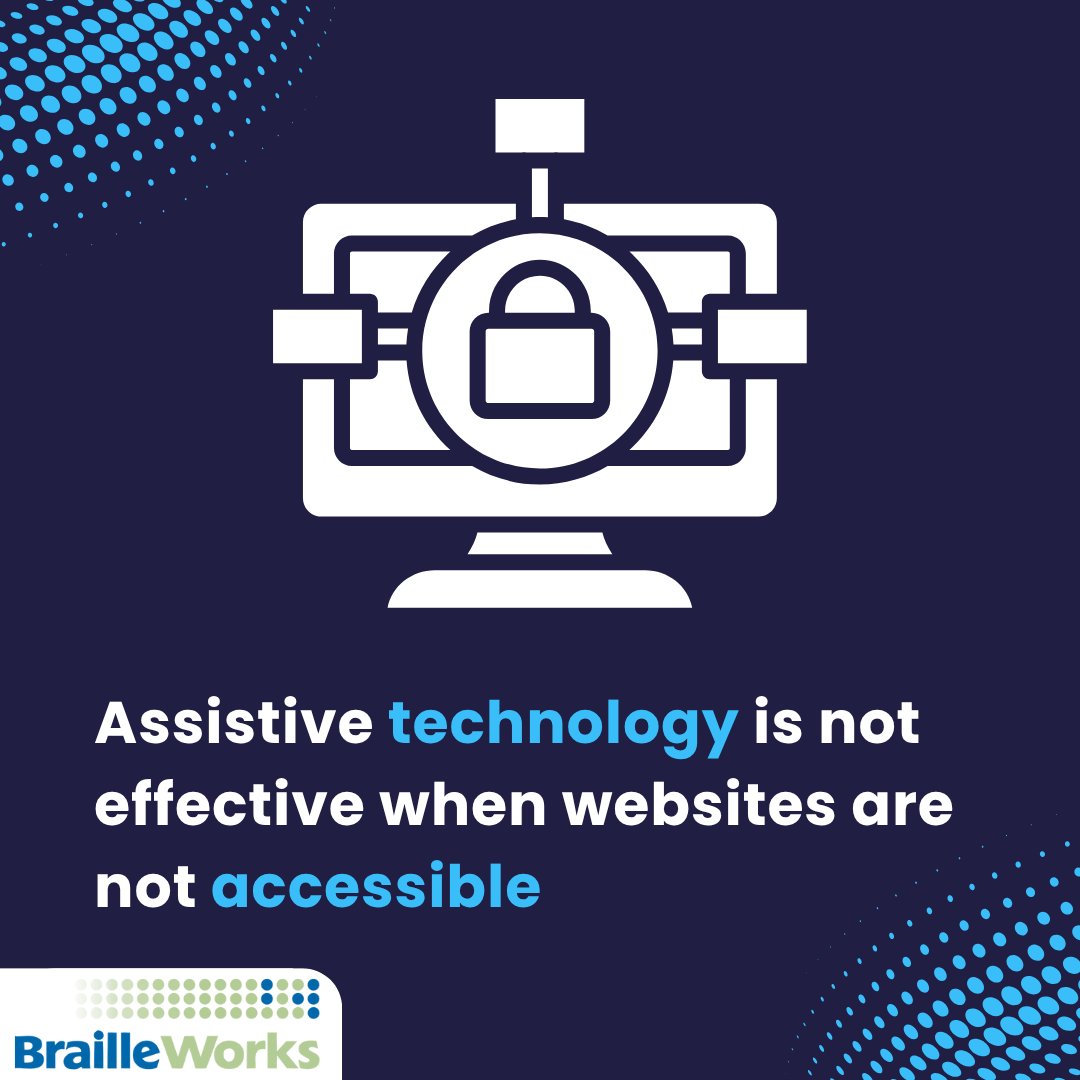 Assistive technology is not effective when websites are not accessible

BrailleWorks